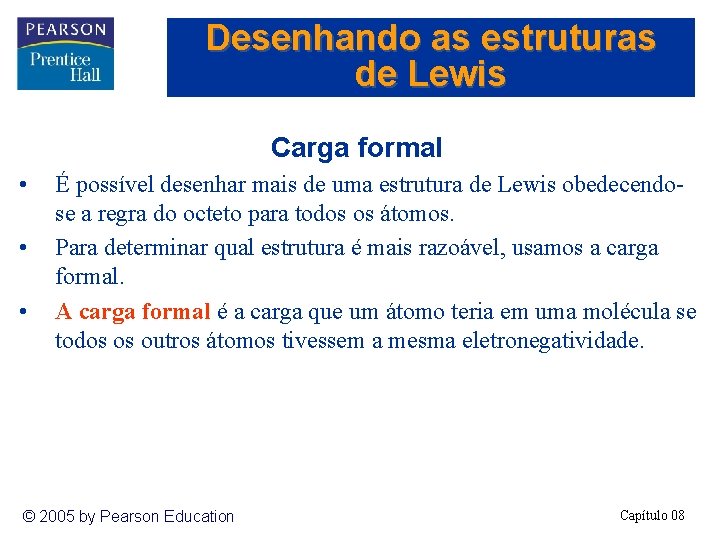 PEARSON
Prentice Hall

Desenhando as estruturas de Lewis

Carga formal

• É possível desenhar mais de uma estrutura de Lewis obedecendo-se a regra do octeto para todos os átomos.
• Para determinar qual estrutura é mais razoável, usamos a carga formal.
• A carga formal é a carga que um átomo teria em uma molécula se todos os outros átomos tivessem a mesma eletronegatividade.

© 2005 by Pearson Education

Capítulo 08